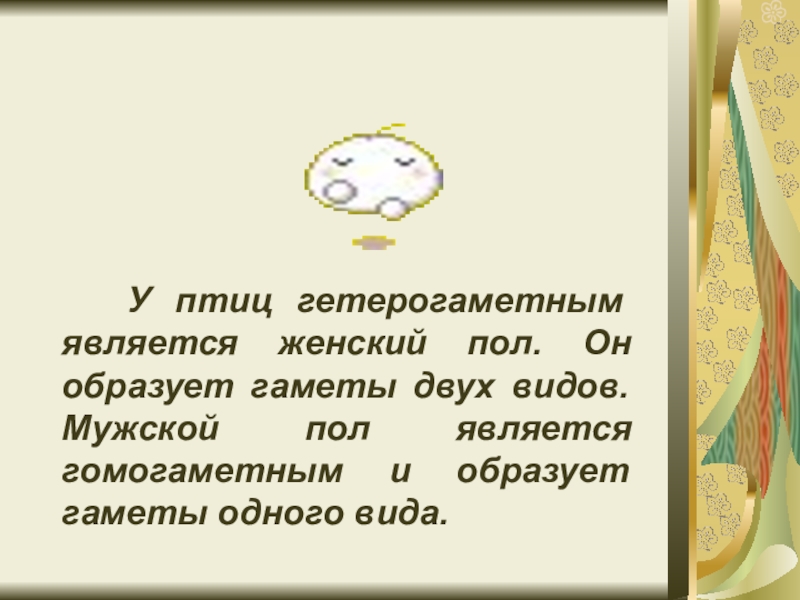 У птиц гетерогаметным является женский пол. Он образует гаметы двух видов. Мужской пол является гомогаметным и образует гаметы одного вида.